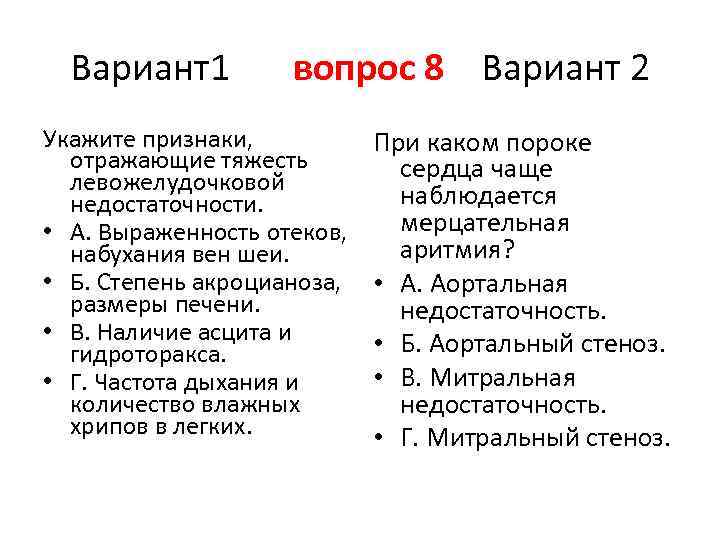 Вариант1 вопрос 8 Вариант 2

Укажите признаки, отражающие тяжесть левожелудочковой недостаточности.

• А. Выраженность отеков, набухания вен шеи.
• Б. Степень акроцианоза, размеры печени.
• В. Наличие асцита и гидроторакса.
• Г. Частота дыхания и количество влажных хрипов в легких.

При каком пороке сердца чаще наблюдается мерцательная аритмия?

• А. Аортальная недостаточность.
• Б. Аортальный стеноз.
• В. Митральная недостаточность.
• Г. Митральный стеноз.